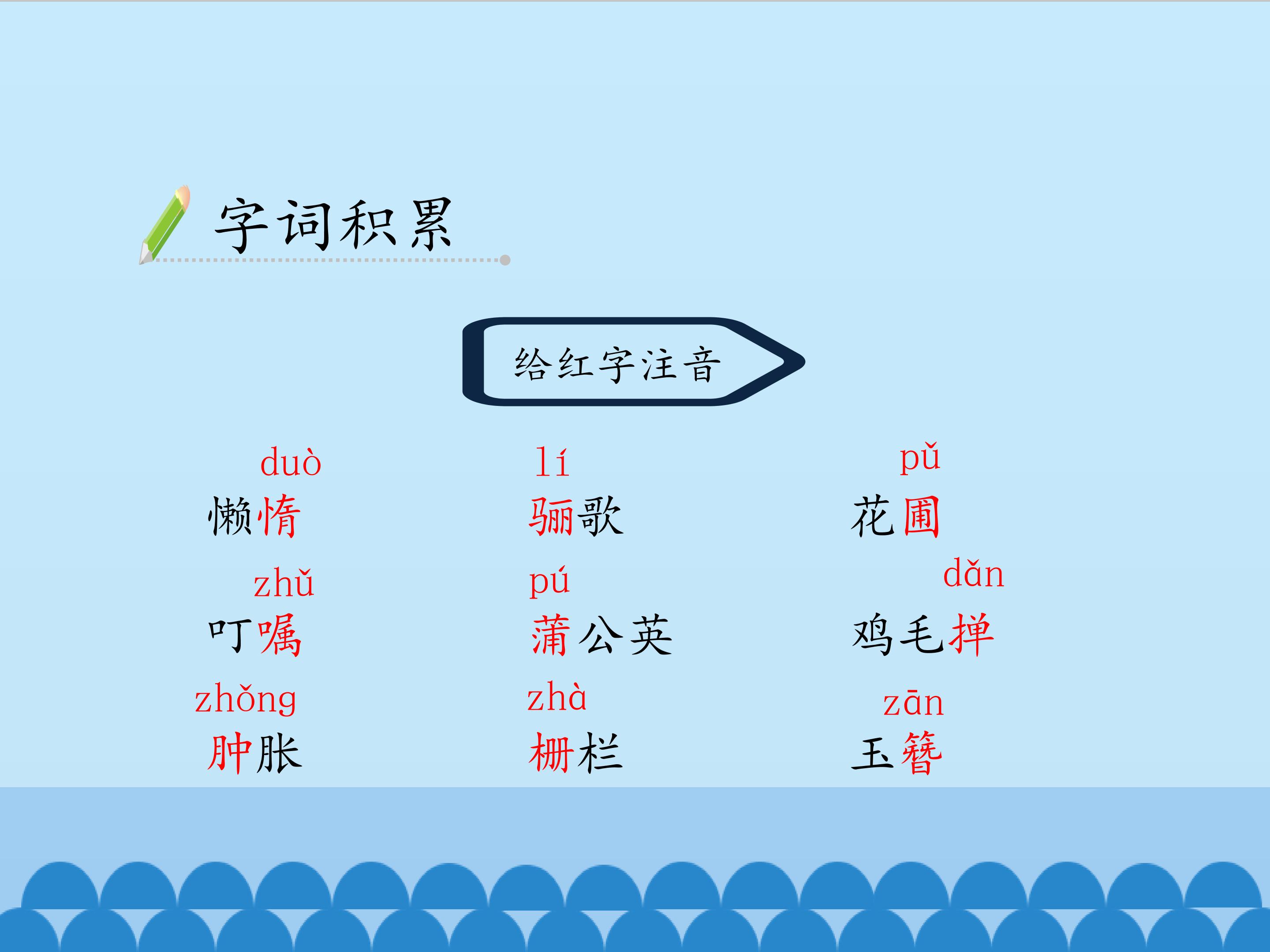 字词积累

给红字注音

duò
懒惰

lí
骊歌

pǔ
花圃

zhǔ
叮嘱

pú
蒲公英

dǎn
鸡毛掸

zhǒng
肿胀

zhà
栅栏

zān
玉簪